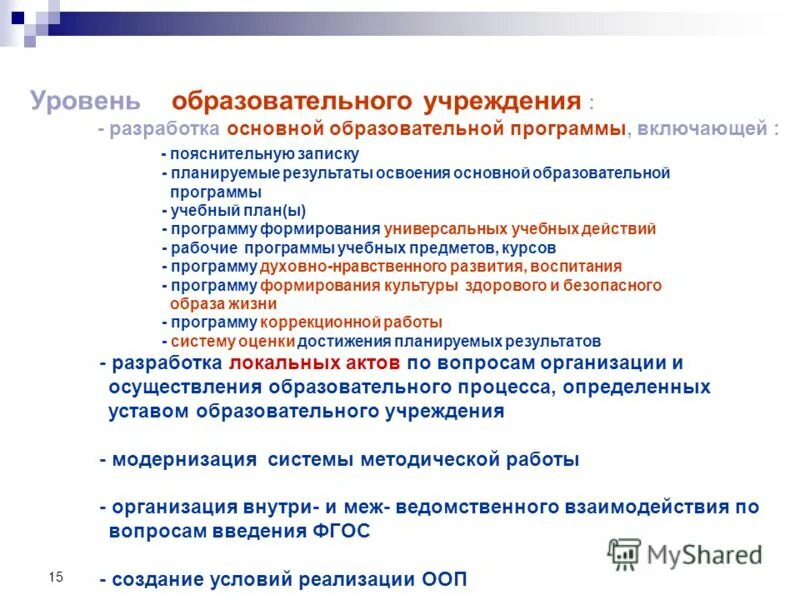 Уровень образовательного учреждения :

- разработка основной образовательной программы, включающей :

- пояснительную записку
- планируемые результаты освоения основной образовательной программы
- учебный план(ы)
- программу формирования универсальных учебных действий
- рабочие программы учебных предметов, курсов
- программу духовно-нравственного развития, воспитания
- программу формирования культуры здорового и безопасного образа жизни
- программу коррекционной работы
- систему оценки достижения планируемых результатов

- разработка локальных актов по вопросам организации и осуществления образовательного процесса, определенных уставом образовательного учреждения

- модернизация системы методической работы

- организация внутри- и меж- ведомственного взаимодействия по вопросам введения ФГОС

- создание условий реализации ООП

15

MyShared